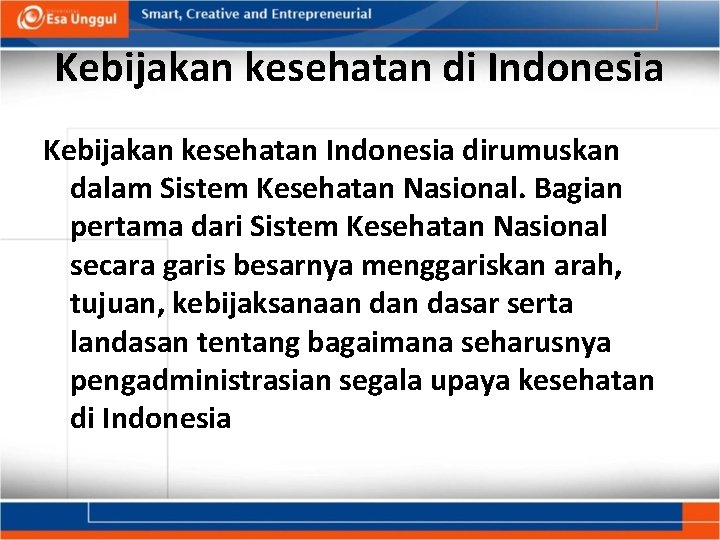 Esa Unggul

Smart, Creative and Entrepreneurial

Kebijakan kesehatan di Indonesia

Kebijakan kesehatan Indonesia dirumuskan dalam Sistem Kesehatan Nasional. Bagian pertama dari Sistem Kesehatan Nasional secara garis besarnya menggariskan arah, tujuan, kebijaksanaan dan dasar serta landasan tentang bagaimana seharusnya pengadministrasian segala upaya kesehatan di Indonesia